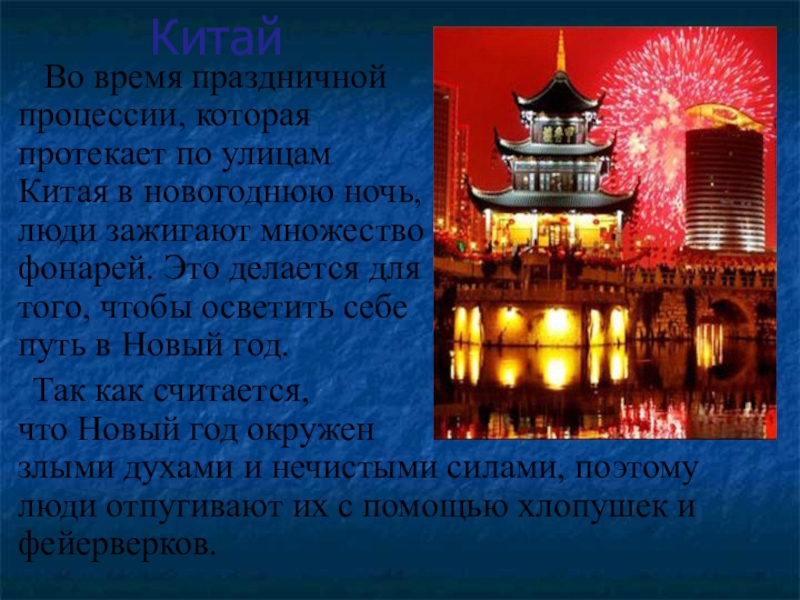 Китай

Во время праздничной процессии, которая протекает по улицам Китая в новогоднюю ночь, люди зажигают множество фонарей. Это делается для того, чтобы осветить себе путь в Новый год.

Так как считается, что Новый год окружен злыми духами и нечистыми силами, поэтому люди отпугивают их с помощью хлопушек и фейерверков.